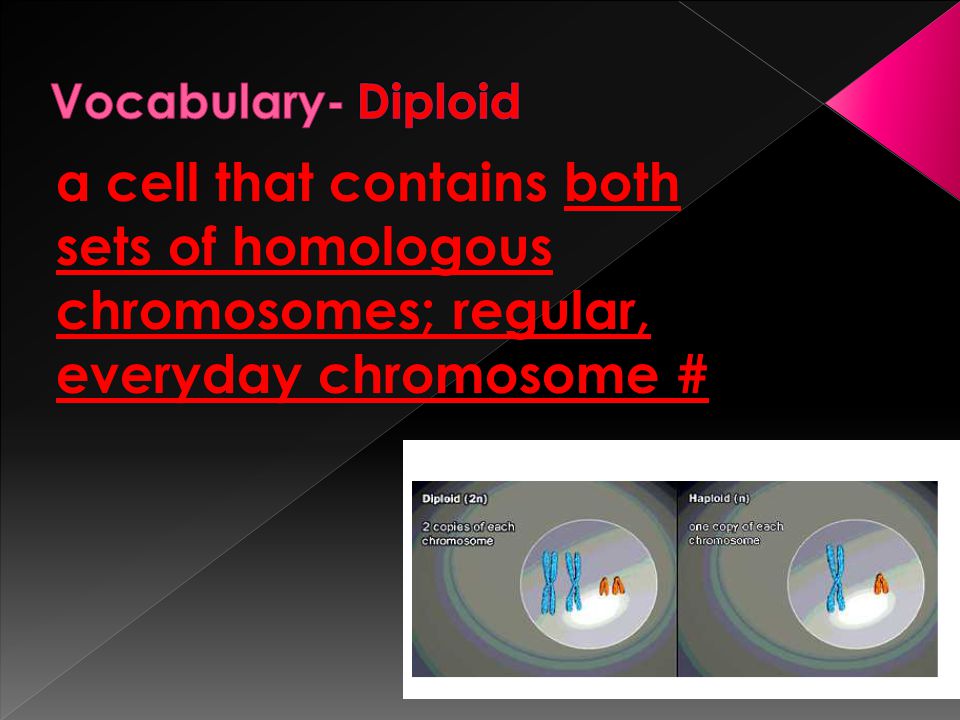 Vocabulary- Diploid

a cell that contains both sets of homologous chromosomes; regular, everyday chromosome #

Diploid (2n)
2 copies of each chromosome

Haploid (n)
one copy of each chromosome